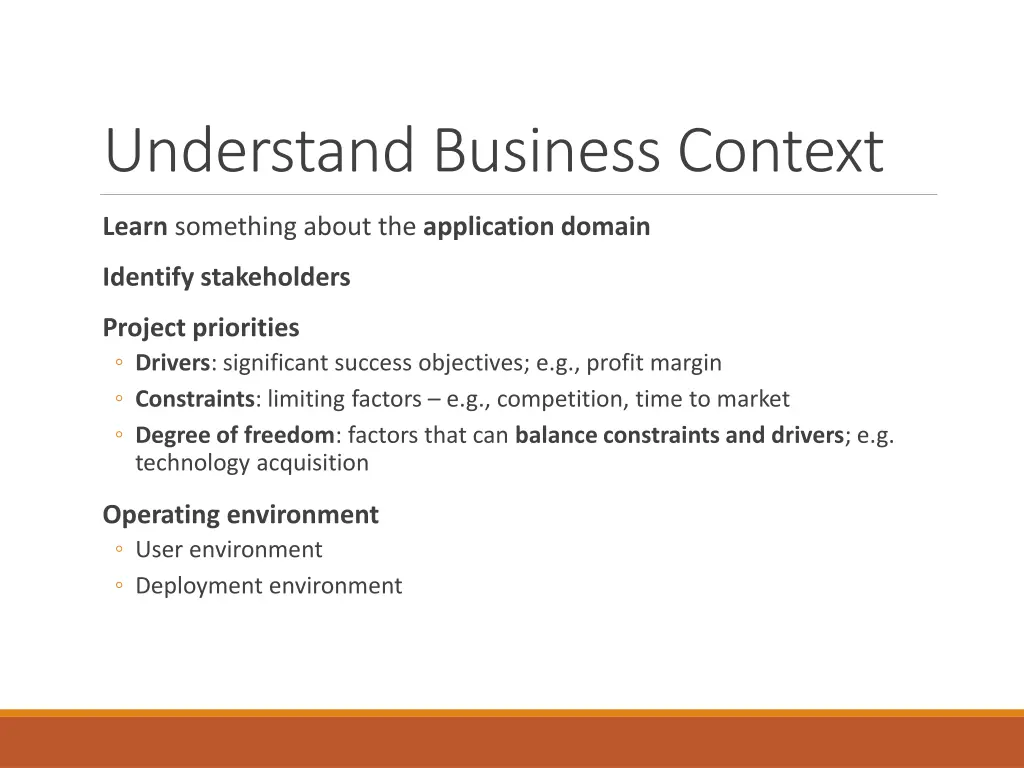 Understand Business Context

Learn something about the application domain

Identify stakeholders

Project priorities
◦ Drivers: significant success objectives; e.g., profit margin
◦ Constraints: limiting factors – e.g., competition, time to market
◦ Degree of freedom: factors that can balance constraints and drivers; e.g. technology acquisition

Operating environment
◦ User environment
◦ Deployment environment